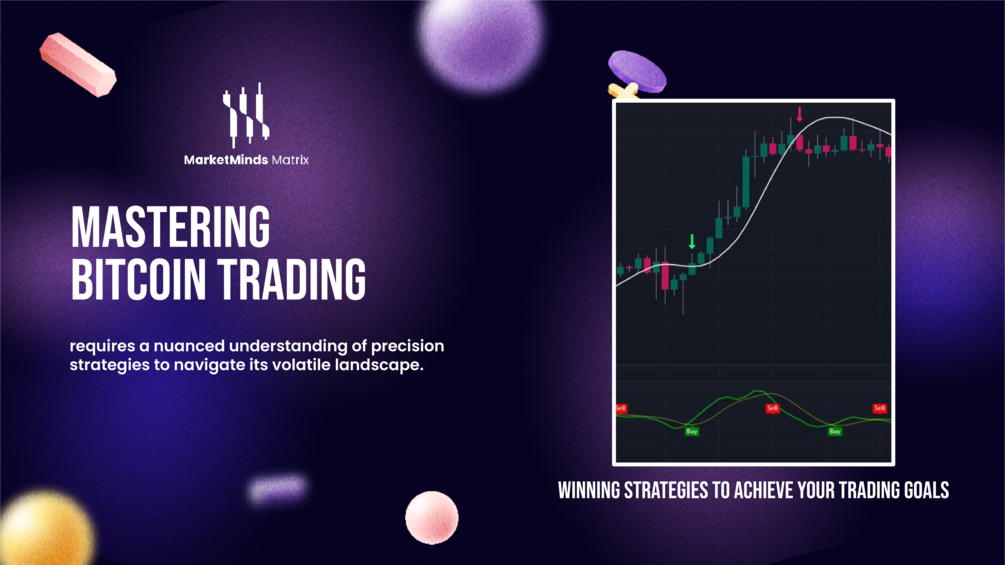 MarketMinds Matrix

MASTERING BITCOIN TRADING

requires a nuanced understanding of precision strategies to navigate its volatile landscape.

Sell
Buy
Sell
Buy
Sell

WINNING STRATEGIES TO ACHIEVE YOUR TRADING GOALS